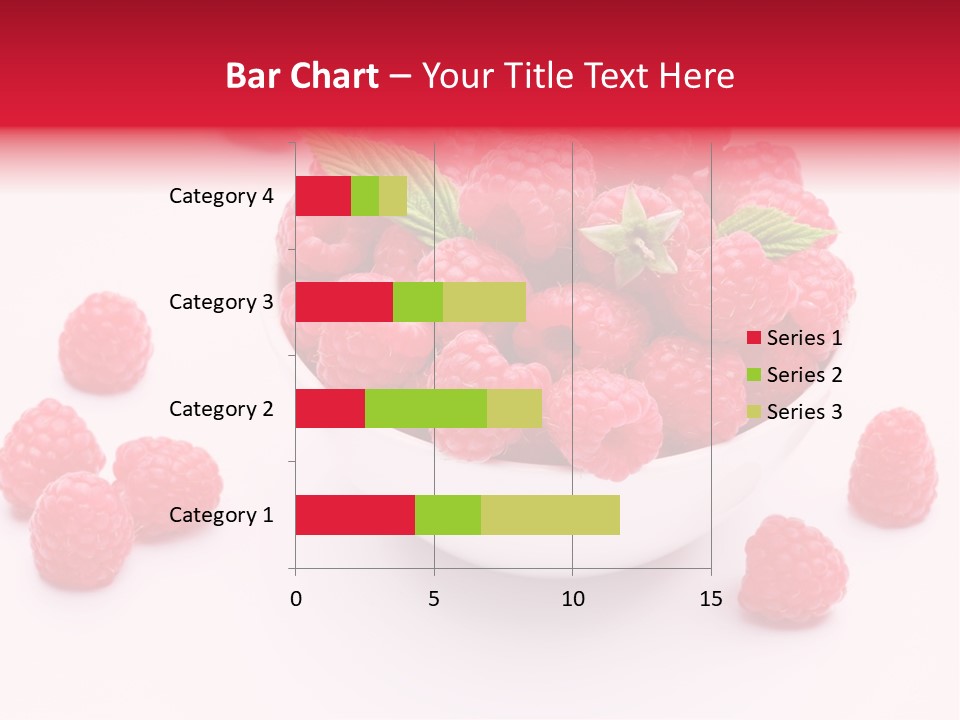 Bar Chart – Your Title Text Here

Category 4
Category 3
Category 2
Category 1

0
5
10
15

Series 1
Series 2
Series 3